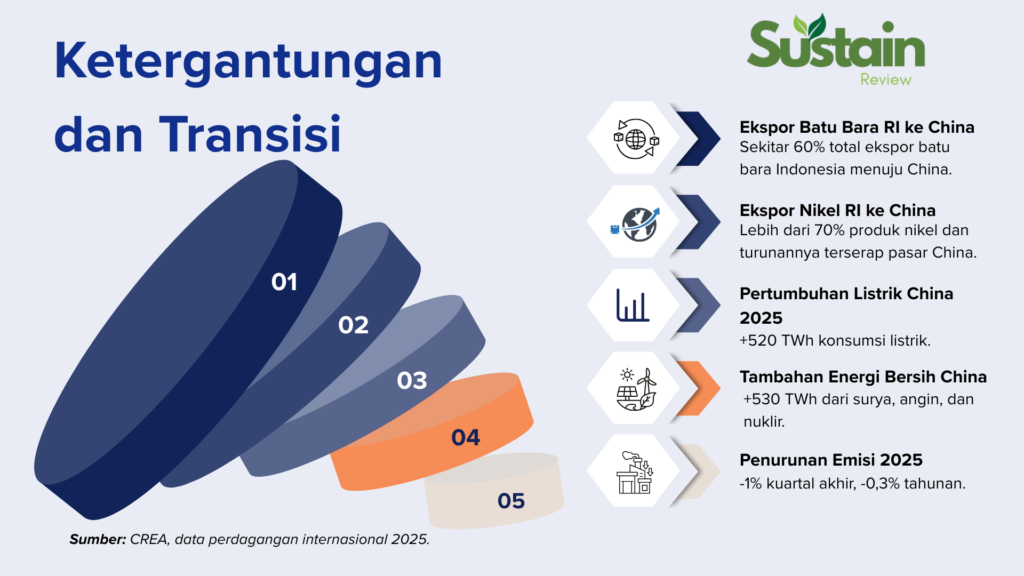 Ketergantungan dan Transisi

Sustain Review

01

02

03

04

05

Ekspor Batu Bara RI ke China
Sekitar 60% total ekspor batu bara Indonesia menuju China.

Ekspor Nikel RI ke China
Lebih dari 70% produk nikel dan turunannya terserap pasar China.

Pertumbuhan Listrik China 2025
+520 TWh konsumsi listrik.

Tambahan Energi Bersih China
+530 TWh dari surya, angin, dan nuklir.

Penurunan Emisi 2025
-1% kuartal akhir, -0,3% tahunan.

Sumber: CREA, data perdagangan internasional 2025.